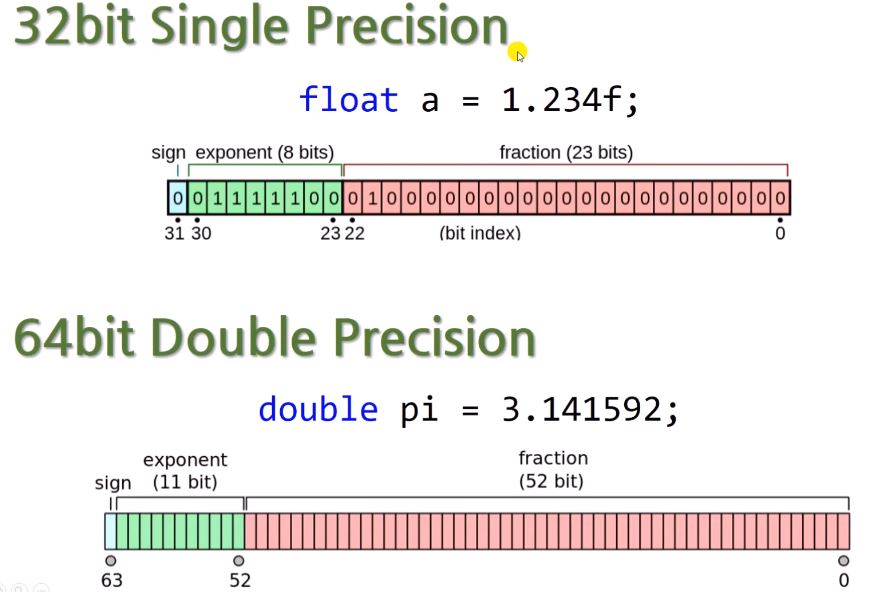 32bit Single Precision

float a = 1.234f;

sign exponent (8 bits) fraction (23 bits)

0 0 1 1 1 1 1 0 0 0 1 0 0 0 0 0 0 0 0 0 0 0 0 0 0 0 0 0 0 0 0 0

31 30 23 22 (bit index) 0

64bit Double Precision

double pi = 3.141592;

sign exponent (11 bit) fraction (52 bit)

63 52 0